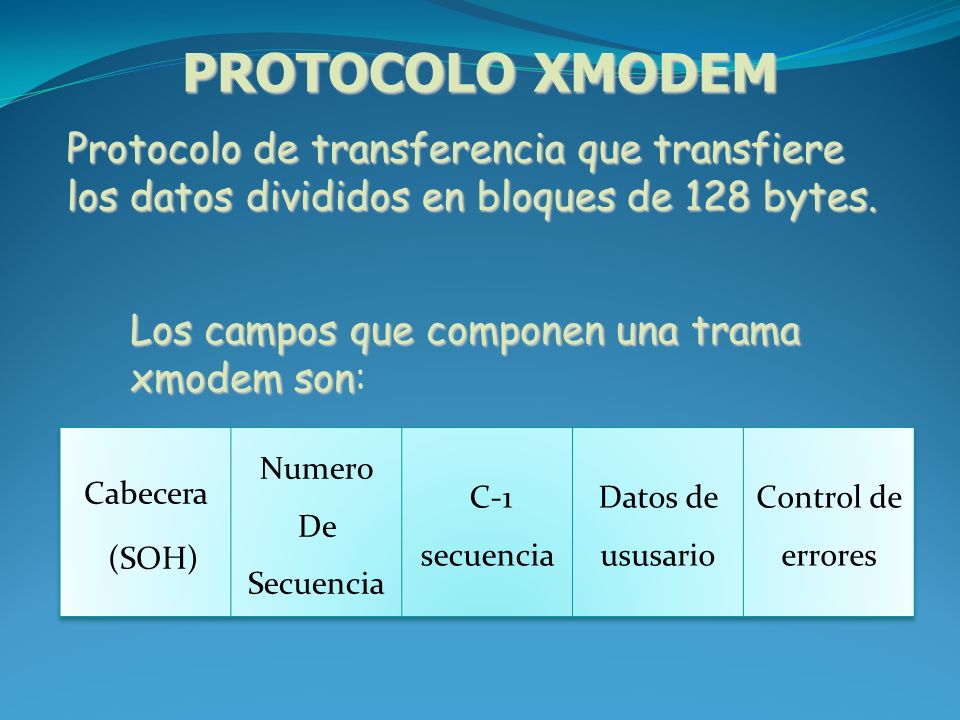 PROTOCOLO XMODEM

Protocolo de transferencia que transfiere los datos divididos en bloques de 128 bytes.

Los campos que componen una trama xmodem son:

| Cabecera (SOH) | Numero De Secuencia | C-1 secuencia | Datos de ususario | Control de errores |
|---|---|---|---|---|